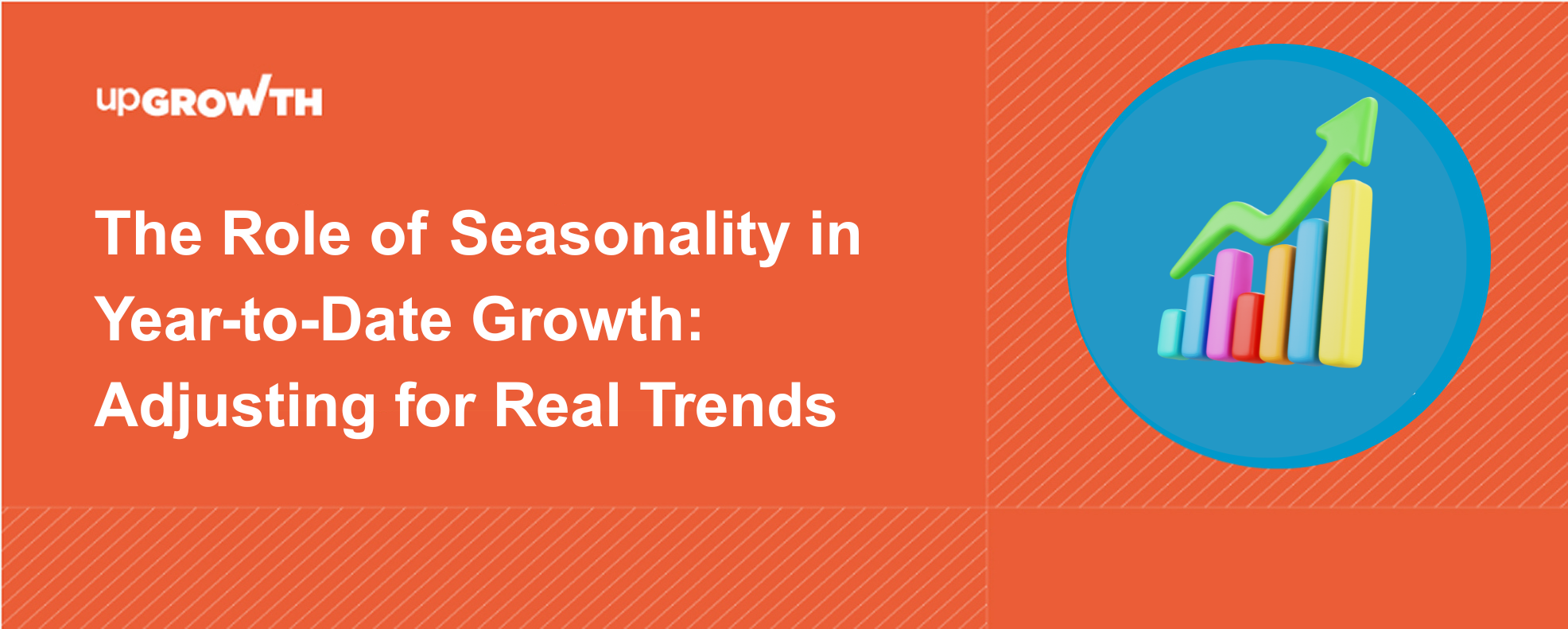 upGROWTH

The Role of Seasonality in Year-to-Date Growth: Adjusting for Real Trends